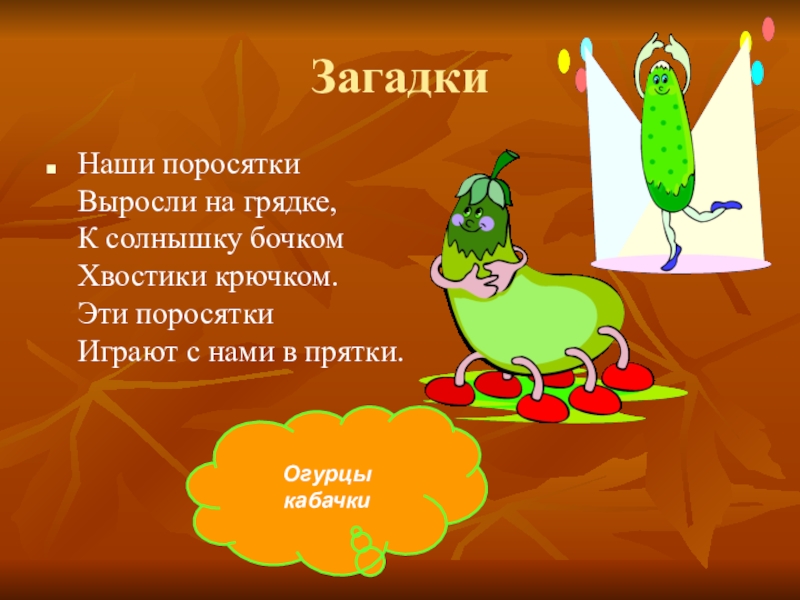 Загадки

Наши поросятки
Выросли на грядке,
К солнышку бочком
Хвостики крючком.
Эти поросятки
Играют с нами в прятки.

Огурцы
кабачки